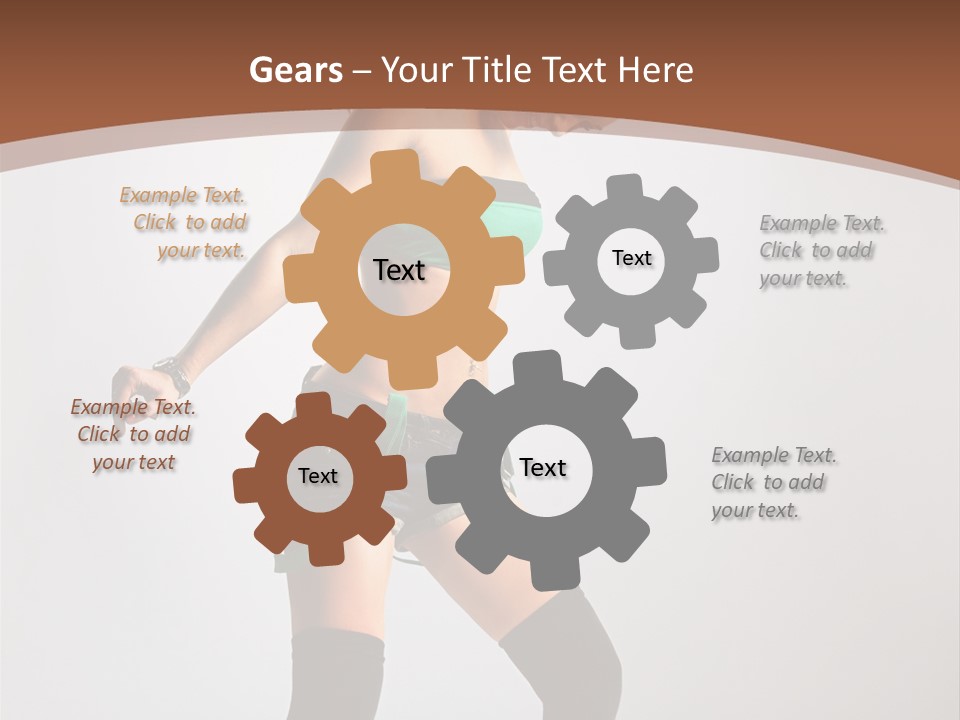 Gears – Your Title Text Here

Example Text. Click to add your text.

Text

Text

Example Text. Click to add your text.

Example Text. Click to add your text

Text

Text

Example Text. Click to add your text.